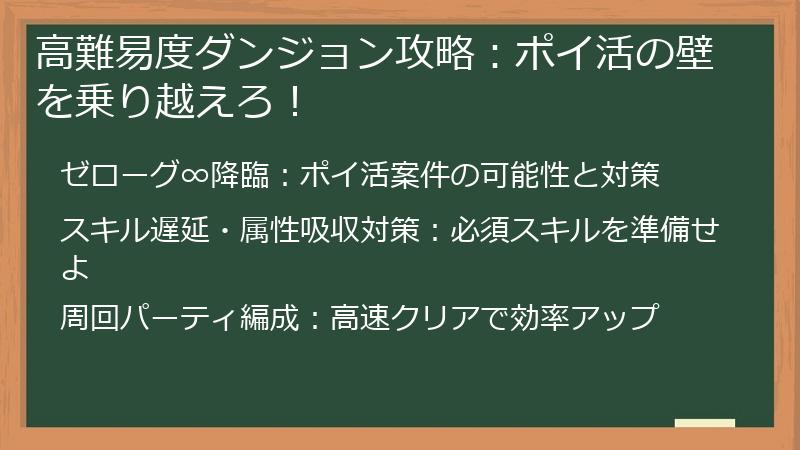 高難易度ダンジョン攻略：ポイ活の壁を乗り越えろ！

ゼローグ∞降臨：ポイ活案件の可能性と対策

スキル遅延・属性吸収対策：必須スキルを準備せよ

周回パーティ編成：高速クリアで効率アップ